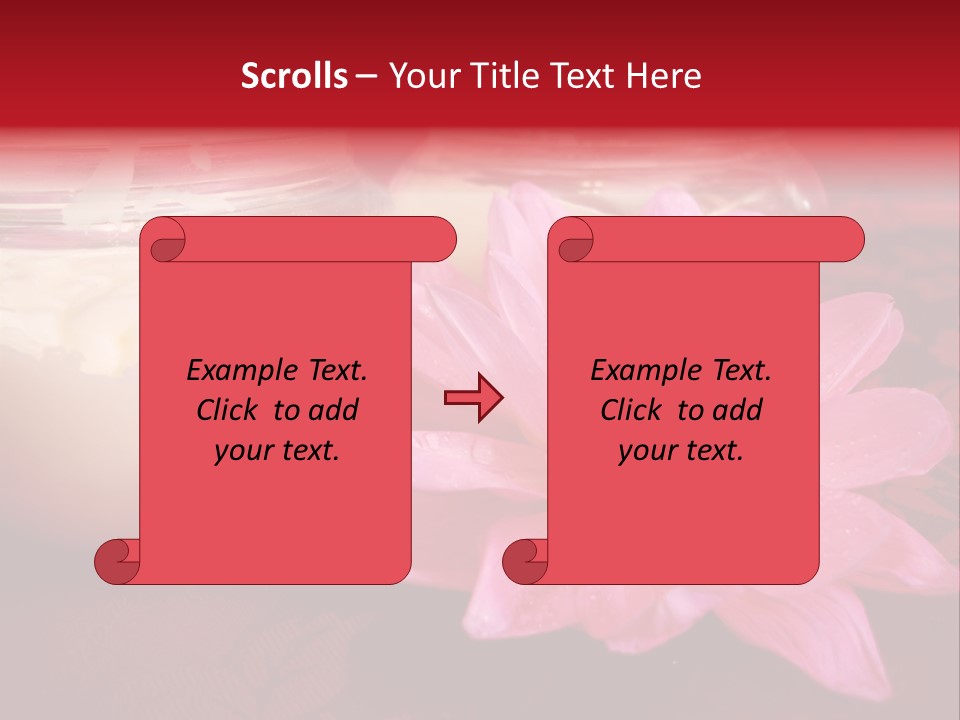 Scrolls – Your Title Text Here

Example Text. Click to add your text.

Example Text. Click to add your text.